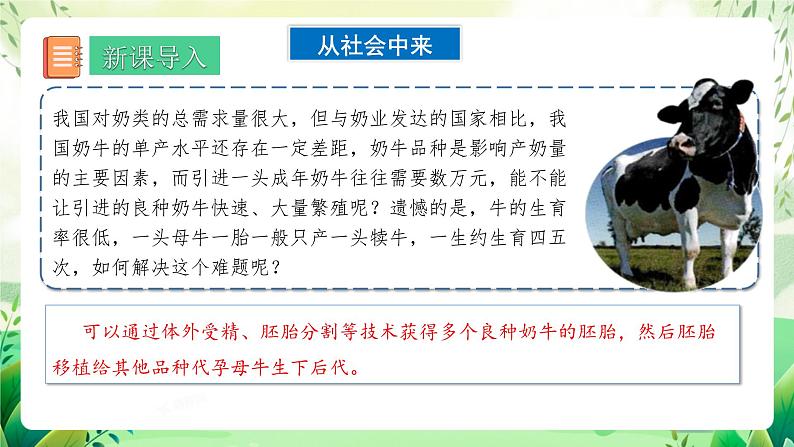 新课导入

从社会中来

我国对奶类的总需求量很大，但与奶业发达的国家相比，我国奶牛的单产水平还存在一定差距，奶牛品种是影响产奶量的主要因素，而引进一头成年奶牛往往需要数万元，能不能让引进的良种奶牛快速、大量繁殖呢？遗憾的是，牛的生育率很低，一头母牛一胎一般只产一头犊牛，一生约生育四五次，如何解决这个难题呢？

可以通过体外受精、胚胎分割等技术获得多个良种奶牛的胚胎，然后胚胎移植给其他品种代孕母牛生下后代。